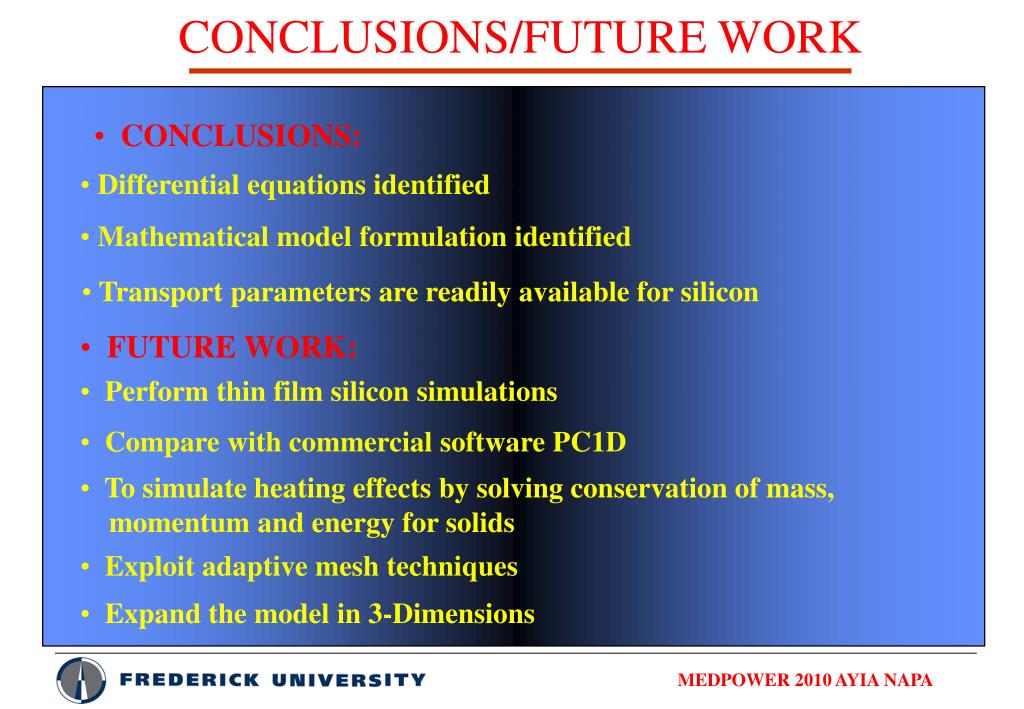 CONCLUSIONS/FUTURE WORK

• CONCLUSIONS:

• Differential equations identified

• Mathematical model formulation identified

• Transport parameters are readily available for silicon

• FUTURE WORK:

• Perform thin film silicon simulations

• Compare with commercial software PC1D

• To simulate heating effects by solving conservation of mass, momentum and energy for solids

• Exploit adaptive mesh techniques

• Expand the model in 3-Dimensions

FREDERICK UNIVERSITY

MEDPOWER 2010 AYIA NAPA